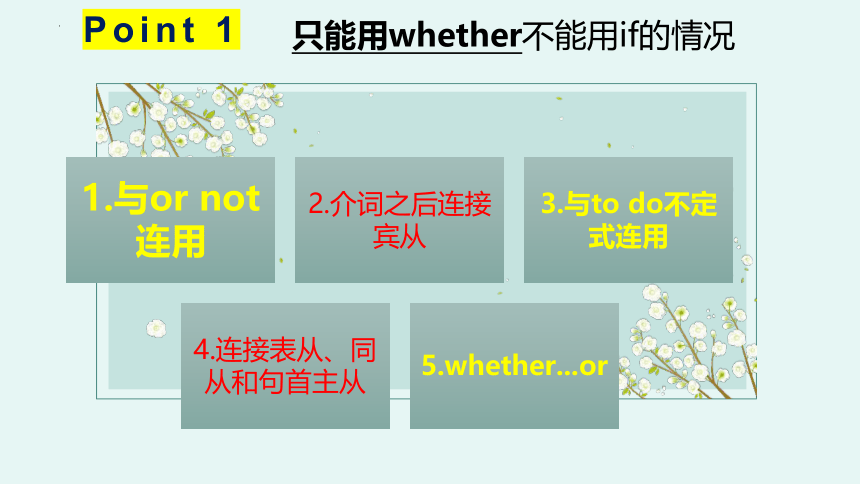 Point 1

只能用whether不能用if的情况

1.与or not连用

2.介词之后连接宾从

3.与to do不定式连用

4.连接表从、同从和句首主从

5.whether...or